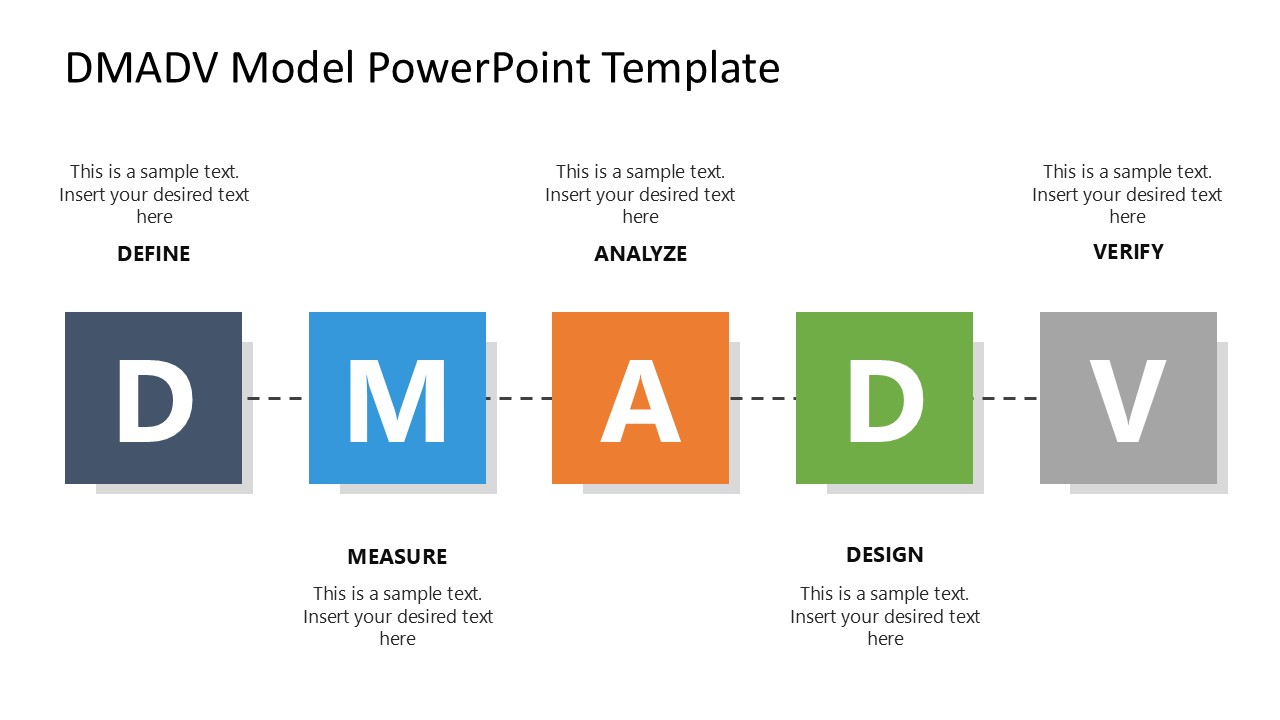 DMADV Model PowerPoint Template

This is a sample text. Insert your desired text here

DEFINE

This is a sample text. Insert your desired text here

ANALYZE

This is a sample text. Insert your desired text here

VERIFY

D

M

A

D

V

MEASURE

This is a sample text. Insert your desired text here

DESIGN

This is a sample text. Insert your desired text here